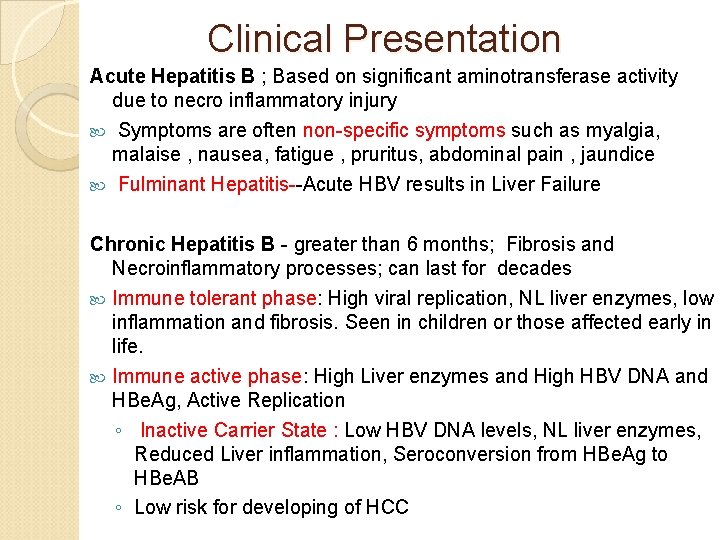 Clinical Presentation

Acute Hepatitis B ; Based on significant aminotransferase activity due to necro inflammatory injury

Symptoms are often non-specific symptoms such as myalgia, malaise , nausea, fatigue , pruritus, abdominal pain , jaundice

Fulminant Hepatitis--Acute HBV results in Liver Failure

Chronic Hepatitis B - greater than 6 months; Fibrosis and Necroinflammatory processes; can last for decades

Immune tolerant phase: High viral replication, NL liver enzymes, low inflammation and fibrosis. Seen in children or those affected early in life.

Immune active phase: High Liver enzymes and High HBV DNA and HBeAg, Active Replication

◦ Inactive Carrier State : Low HBV DNA levels, NL liver enzymes, Reduced Liver inflammation, Seroconversion from HBeAg to HBeAB

◦ Low risk for developing of HCC